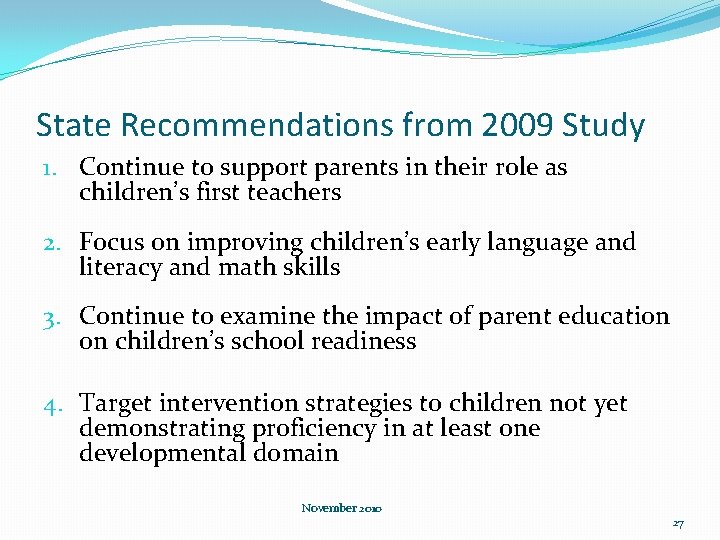 State Recommendations from 2009 Study

1. Continue to support parents in their role as children's first teachers

2. Focus on improving children's early language and literacy and math skills

3. Continue to examine the impact of parent education on children's school readiness

4. Target intervention strategies to children not yet demonstrating proficiency in at least one developmental domain

November 2010

27